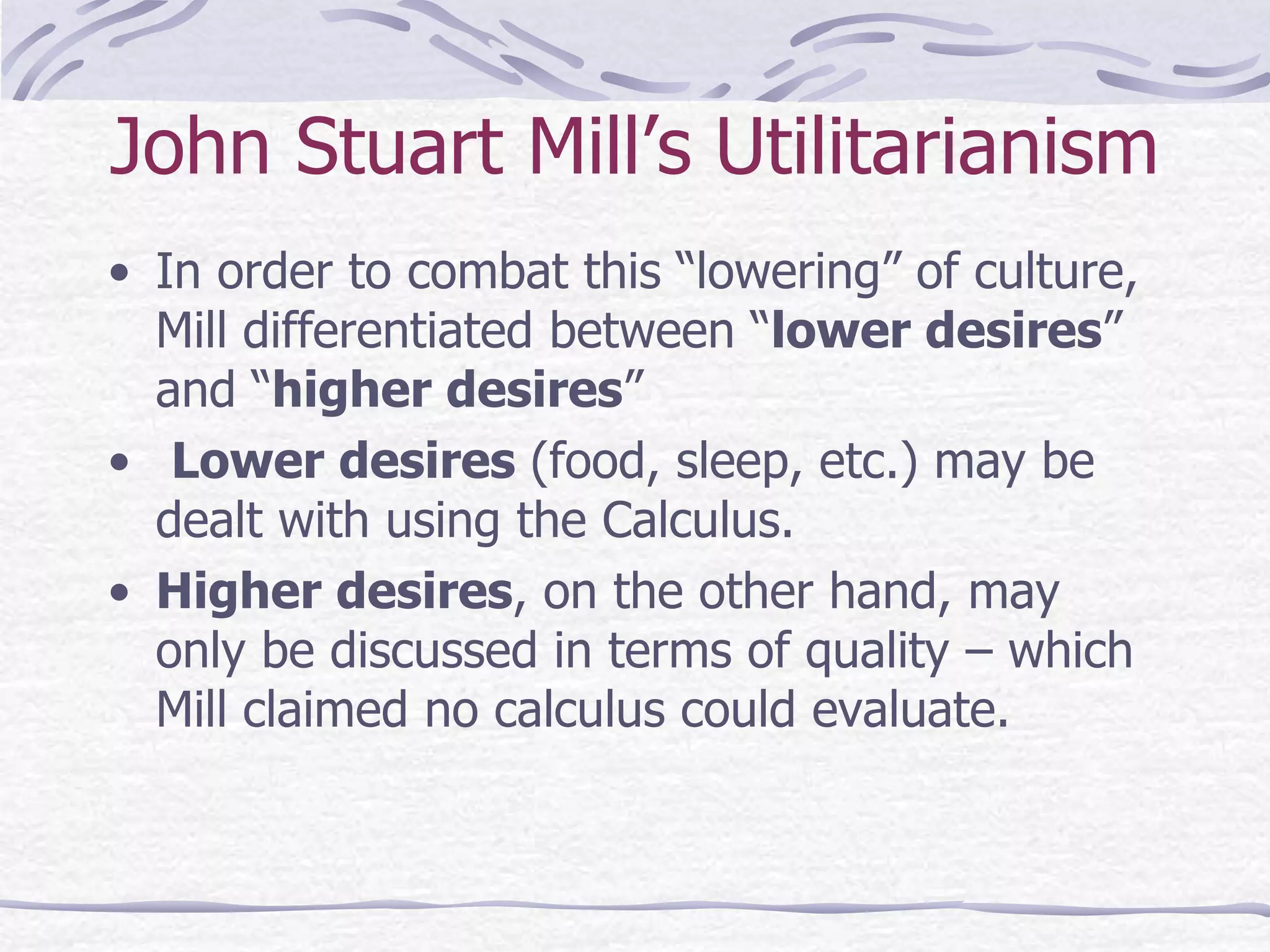 John Stuart Mill’s Utilitarianism

• In order to combat this “lowering” of culture, Mill differentiated between “lower desires” and “higher desires”

• Lower desires (food, sleep, etc.) may be dealt with using the Calculus.

• Higher desires, on the other hand, may only be discussed in terms of quality – which Mill claimed no calculus could evaluate.